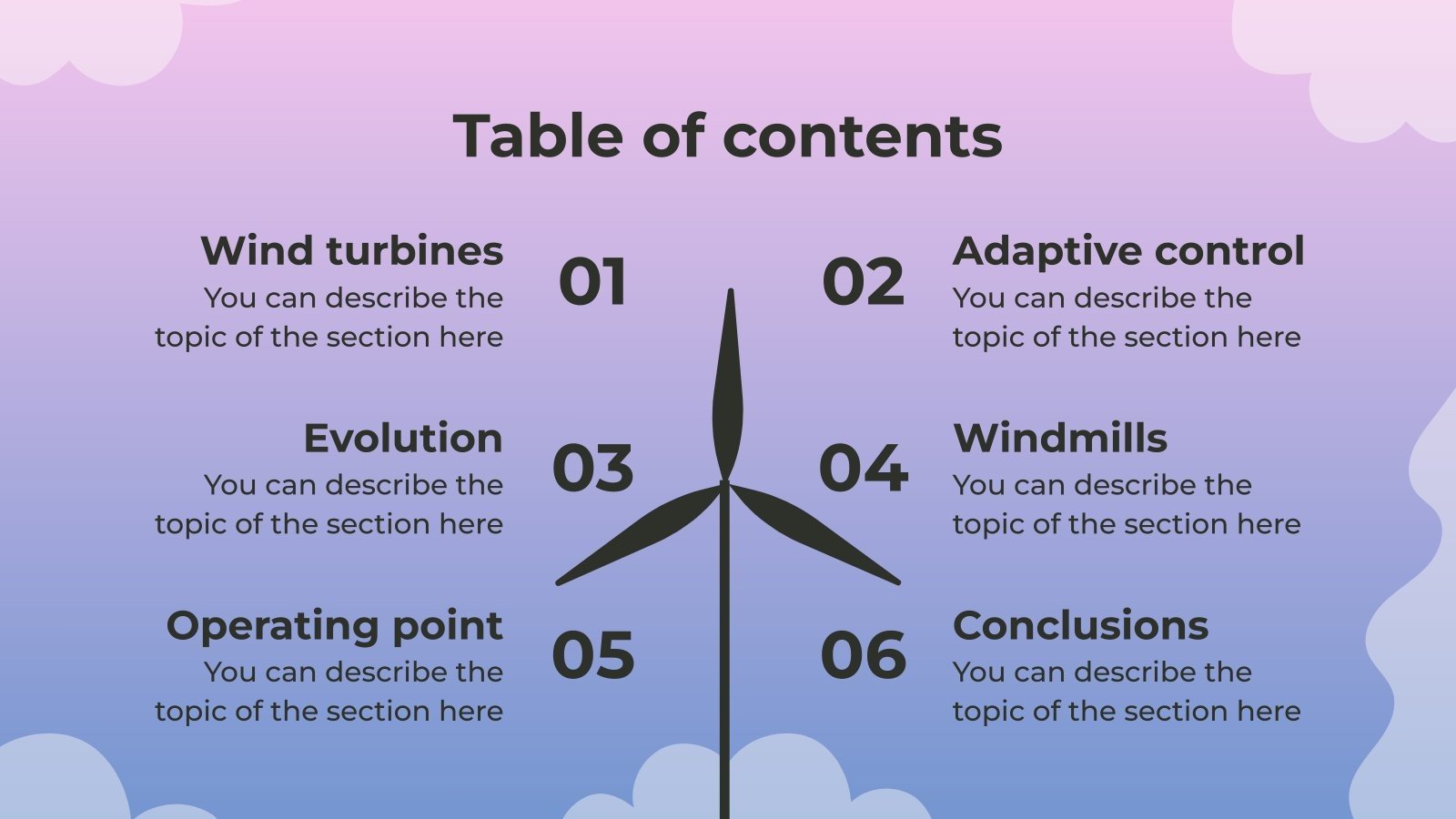 Table of contents

Wind turbines
You can describe the topic of the section here

01

02

Adaptive control
You can describe the topic of the section here

Evolution
You can describe the topic of the section here

03

04

Windmills
You can describe the topic of the section here

Operating point
You can describe the topic of the section here

05

06

Conclusions
You can describe the topic of the section here